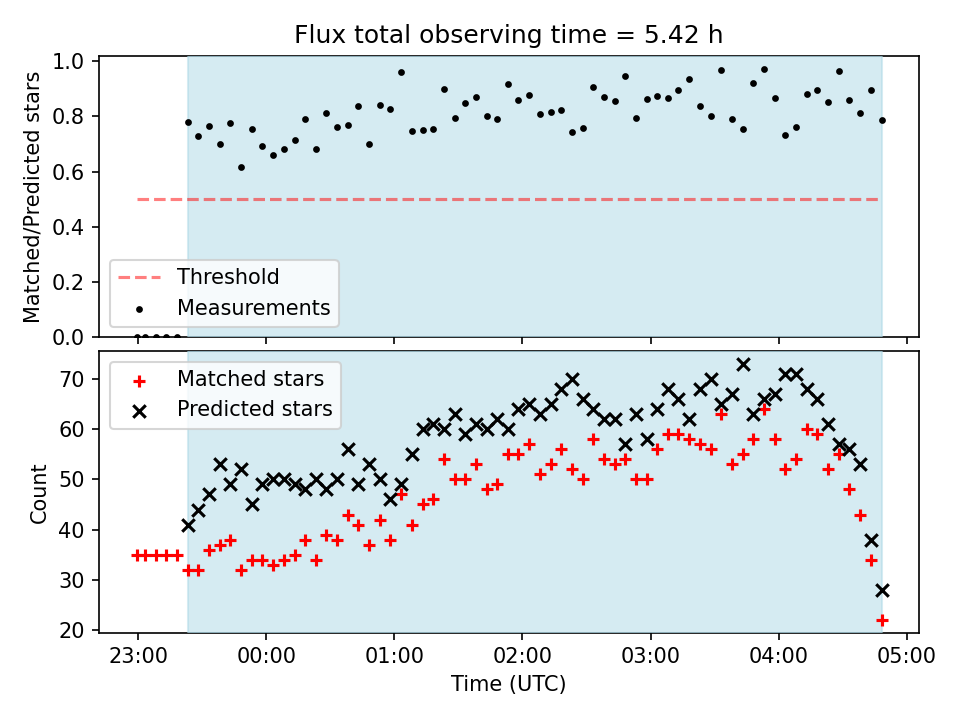 Flux total observing time = 5.42 h

Matched/Predicted stars

1.0
0.8
0.6
0.4
0.2
0.0

Threshold
Measurements

Count

70
60
50
40
30
20

Matched stars
Predicted stars

23:00
00:00
01:00
02:00
03:00
04:00
05:00

Time (UTC)